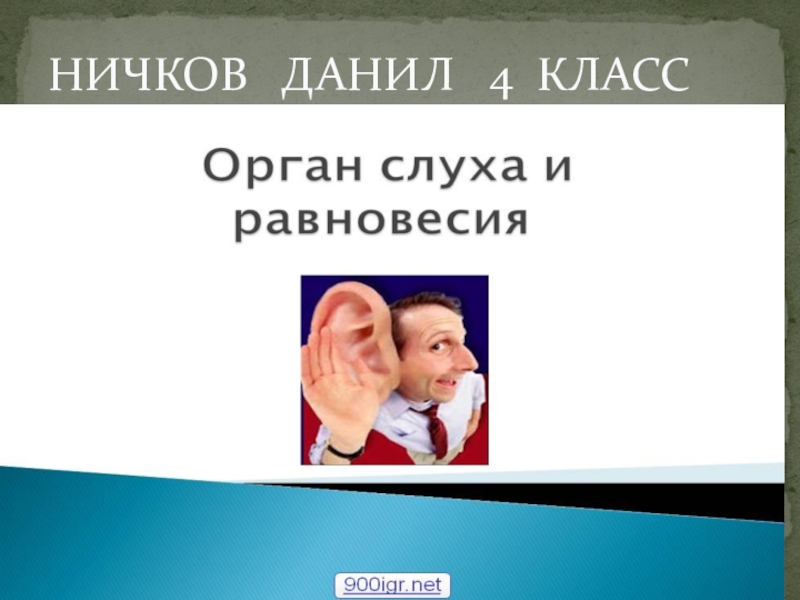 НИЧКОВ ДАНИЛ 4 КЛАСС

Орган слуха и равновесия

900igr.net